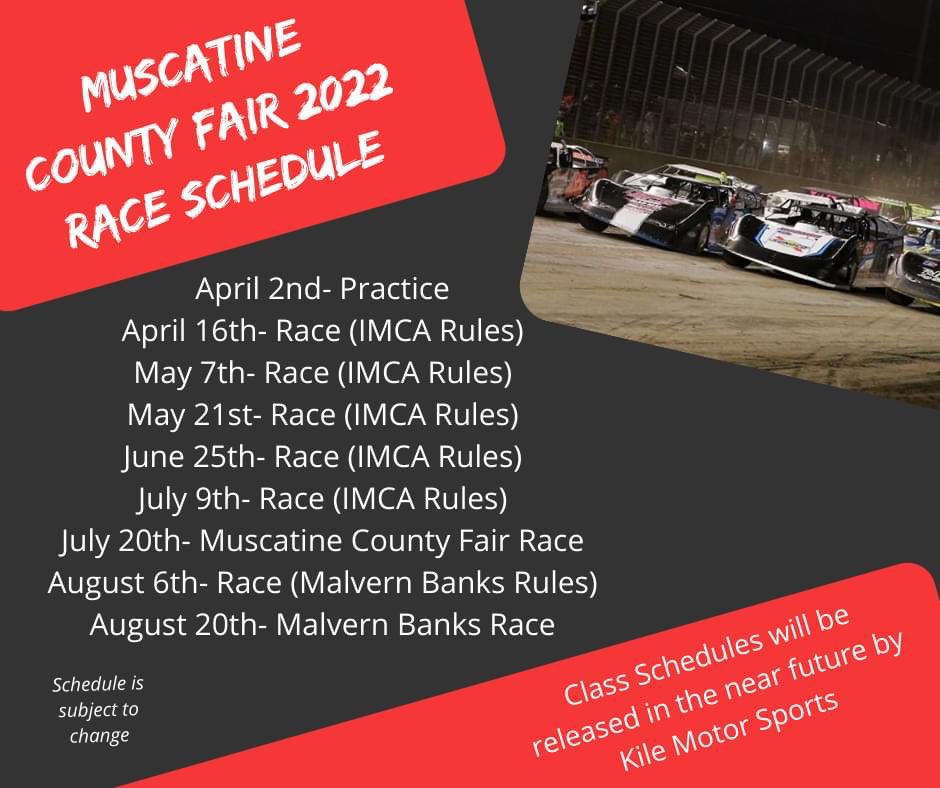 MUSCATINE COUNTY FAIR 2022 RACE SCHEDULE

April 2nd- Practice
April 16th- Race (IMCA Rules)
May 7th- Race (IMCA Rules)
May 21st- Race (IMCA Rules)
June 25th- Race (IMCA Rules)
July 9th- Race (IMCA Rules)
July 20th- Muscatine County Fair Race
August 6th- Race (Malvern Banks Rules)
August 20th- Malvern Banks Race

Schedule is subject to change

Class Schedules will be released in the near future by Kile Motor Sports